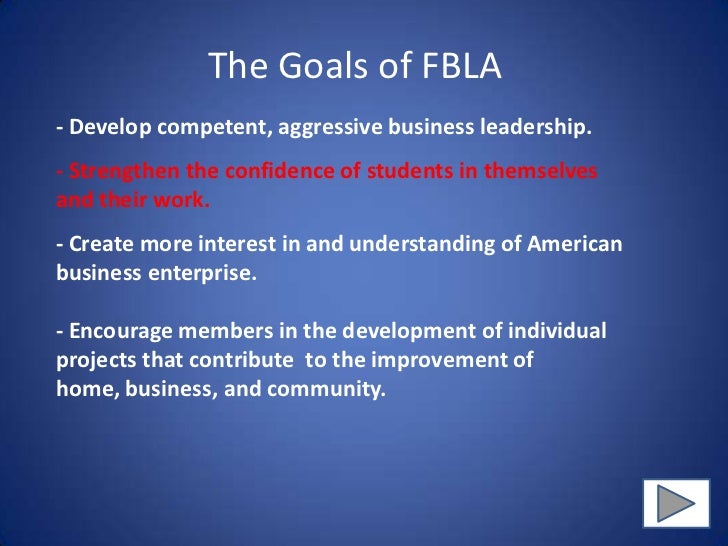 The Goals of FBLA

- Develop competent, aggressive business leadership.

- Strengthen the confidence of students in themselves and their work.

- Create more interest in and understanding of American business enterprise.

- Encourage members in the development of individual projects that contribute to the improvement of home, business, and community.